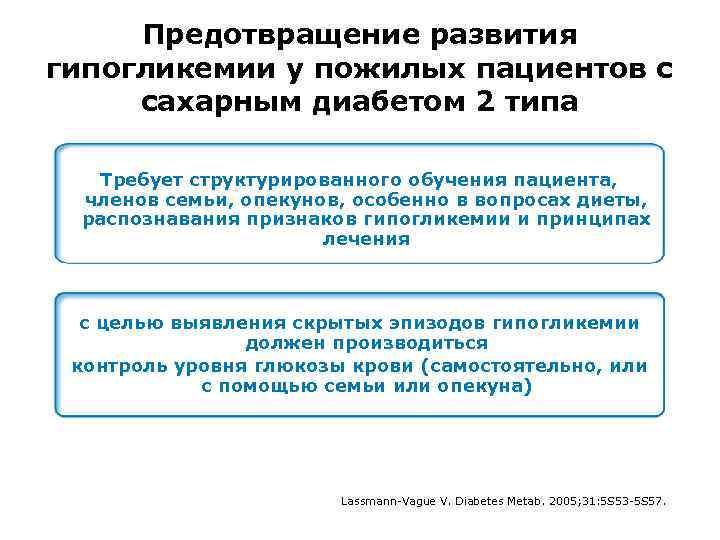 Предотвращение развития гипогликемии у пожилых пациентов с сахарным диабетом 2 типа

Требует структурированного обучения пациента, членов семьи, опекунов, особенно в вопросах диеты, распознавания признаков гипогликемии и принципах лечения

с целью выявления скрытых эпизодов гипогликемии должен производиться
контроль уровня глюкозы крови (самостоятельно, или с помощью семьи или опекуна)

Lassmann-Vague V. Diabetes Metab. 2005;31:5S53-5S57.